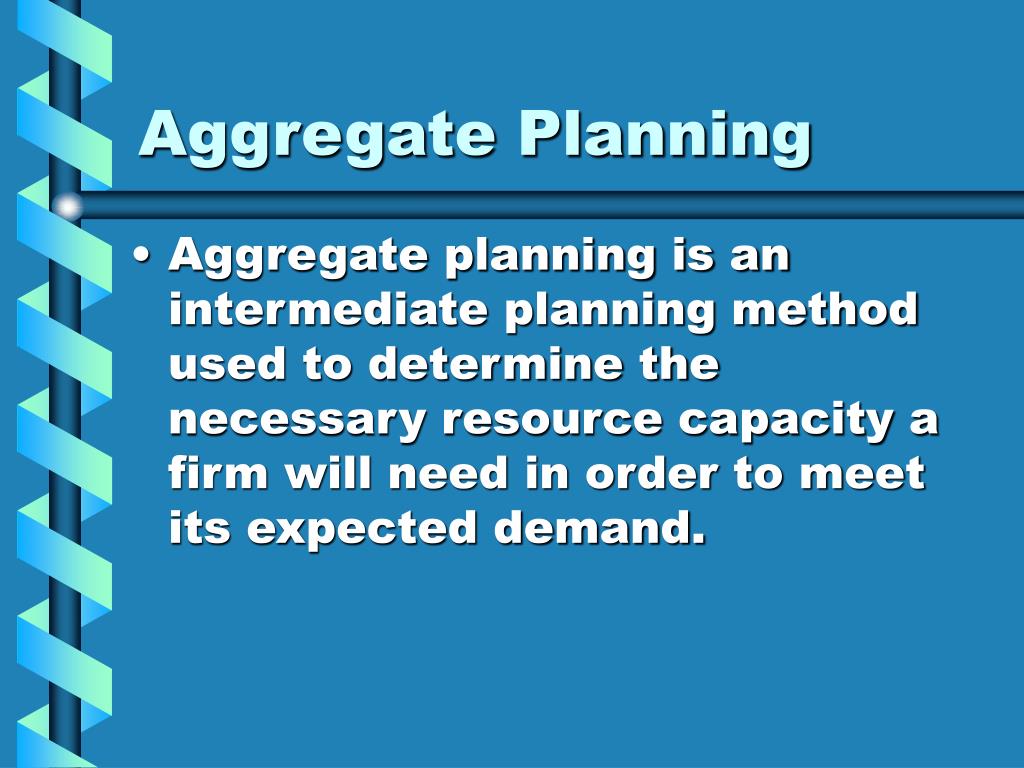 Aggregate Planning

• Aggregate planning is an intermediate planning method used to determine the necessary resource capacity a firm will need in order to meet its expected demand.